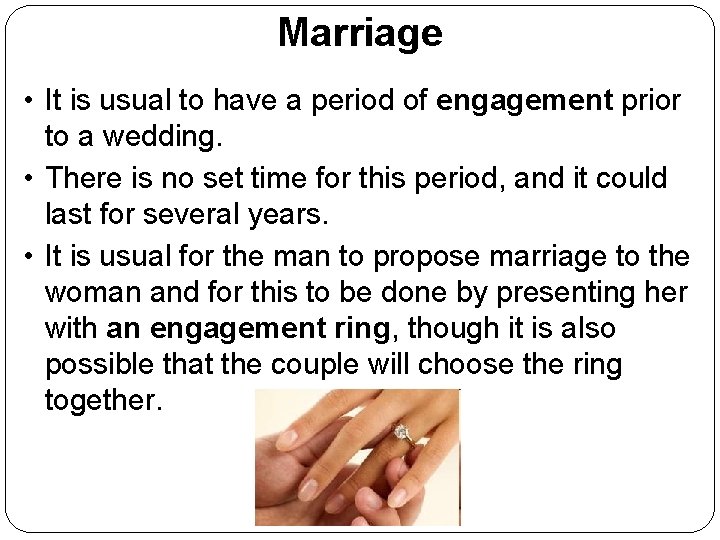 Marriage

• It is usual to have a period of engagement prior to a wedding.

• There is no set time for this period, and it could last for several years.

• It is usual for the man to propose marriage to the woman and for this to be done by presenting her with an engagement ring, though it is also possible that the couple will choose the ring together.